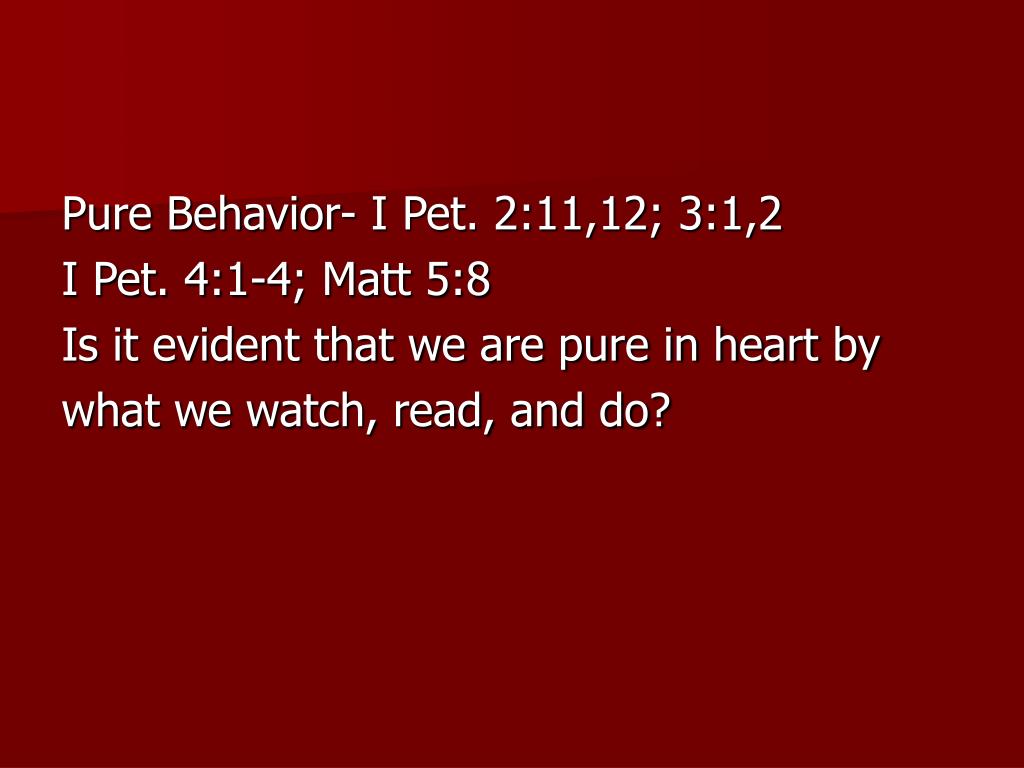 Pure Behavior- I Pet. 2:11,12; 3:1,2
I Pet. 4:1-4; Matt 5:8
Is it evident that we are pure in heart by what we watch, read, and do?